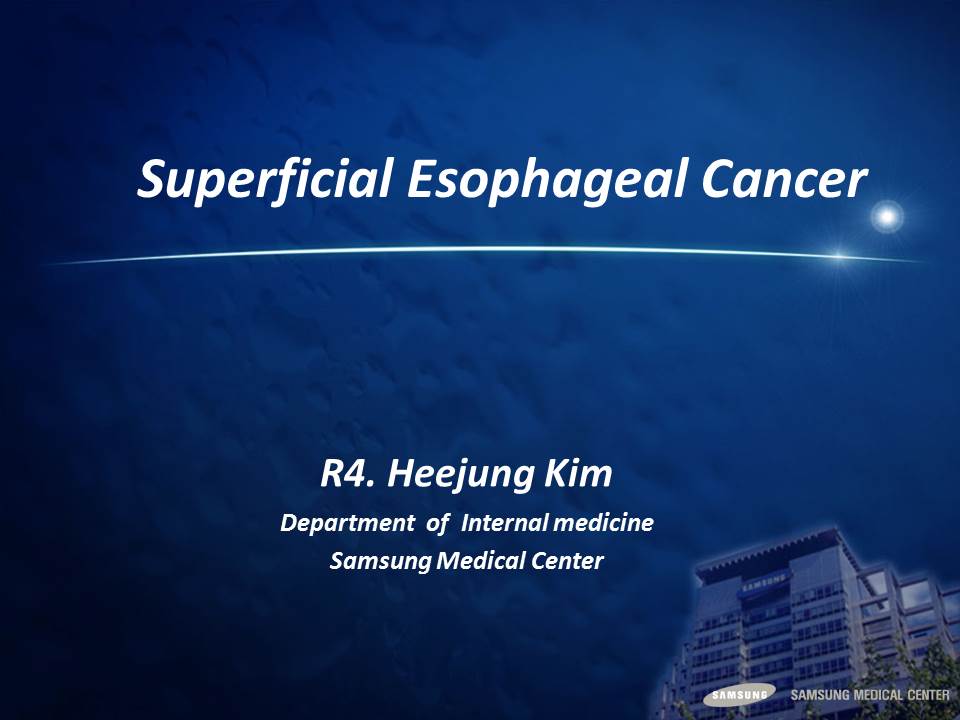 Superficial Esophageal Cancer

R4. Heejung Kim
Department of Internal medicine
Samsung Medical Center

SAMSUNG

SAMSUNG

SAMSUNG MEDICAL CENTER